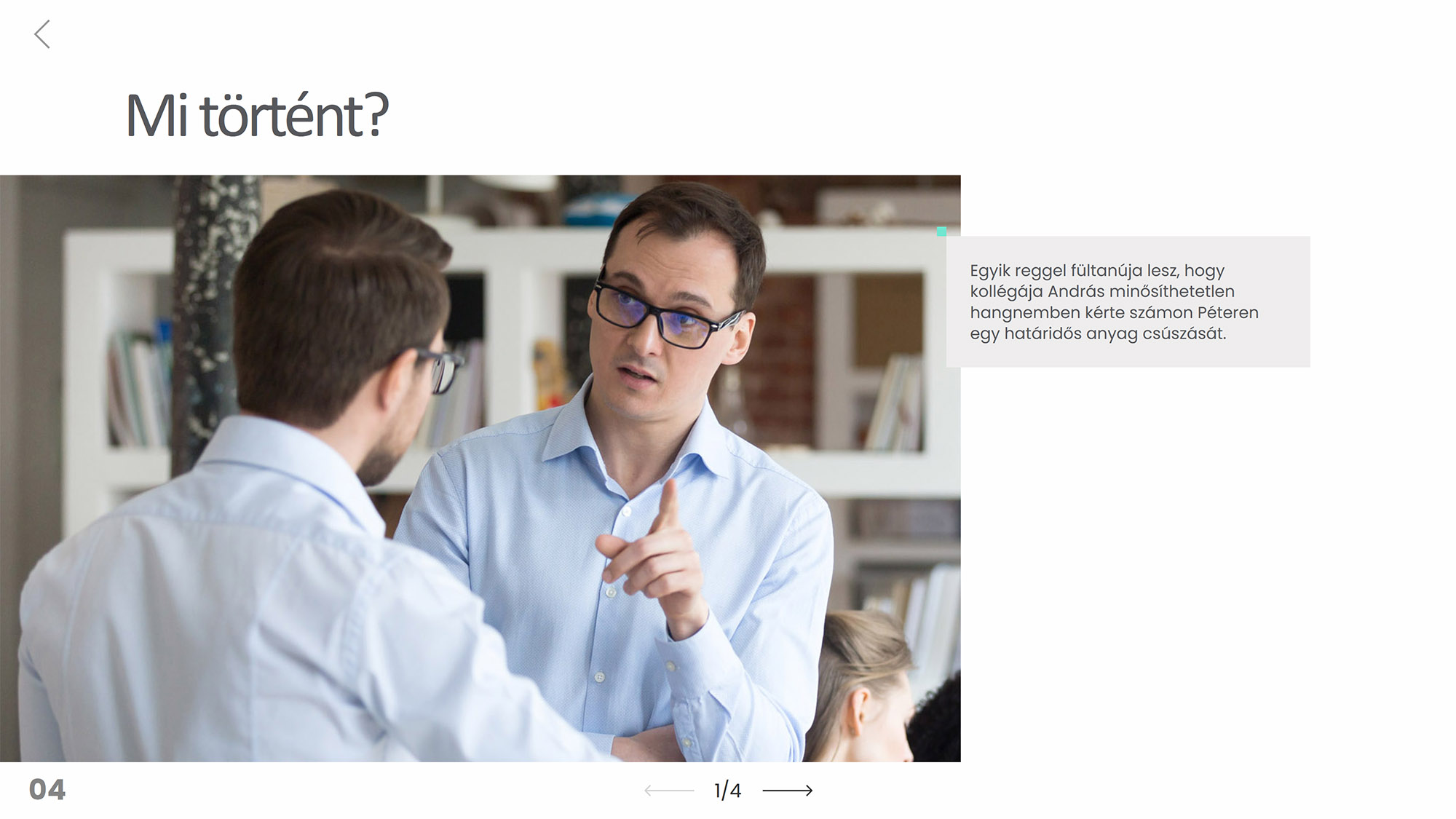 Mi történt?

Egyik reggel fültanúja lesz, hogy kollégája András minősíthetetlen hangnemben kérte számon Péteren egy határidős anyag csúszását.

04

1/4